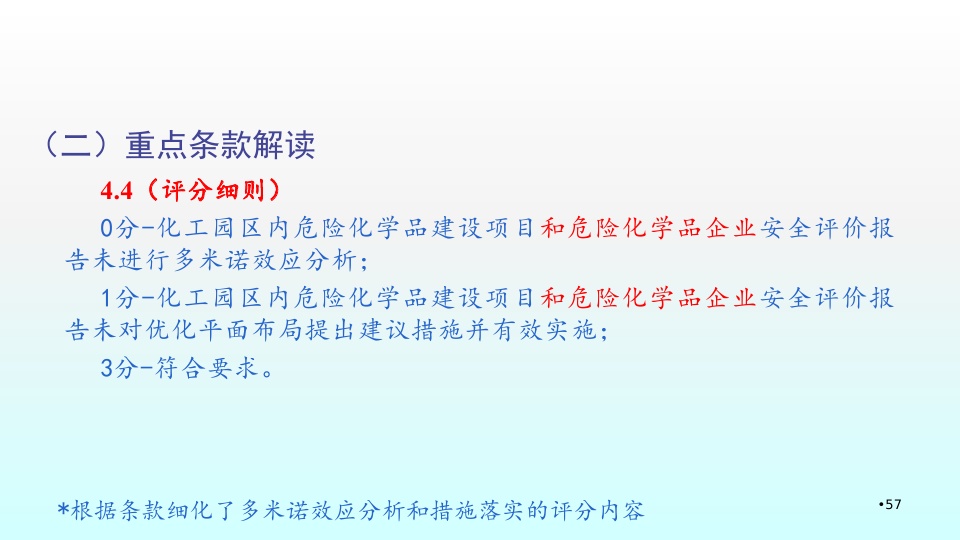 （二）重点条款解读

4.4（评分细则）

0分-化工园区内危险化学品建设项目和危险化学品企业安全评价报告未进行多米诺效应分析；

1分-化工园区内危险化学品建设项目和危险化学品企业安全评价报告未对优化平面布局提出建议措施并有效实施；

3分-符合要求。

*根据条款细化了多米诺效应分析和措施落实的评分内容

•57